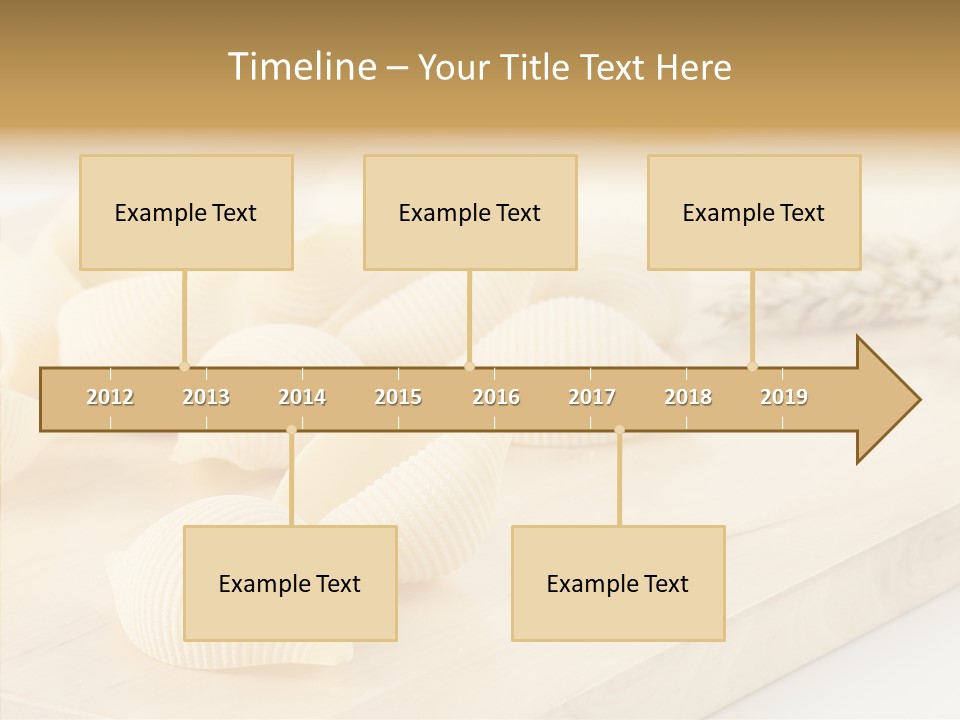 Timeline – Your Title Text Here

Example Text

Example Text

Example Text

2012 2013 2014 2015 2016 2017 2018 2019

Example Text

Example Text